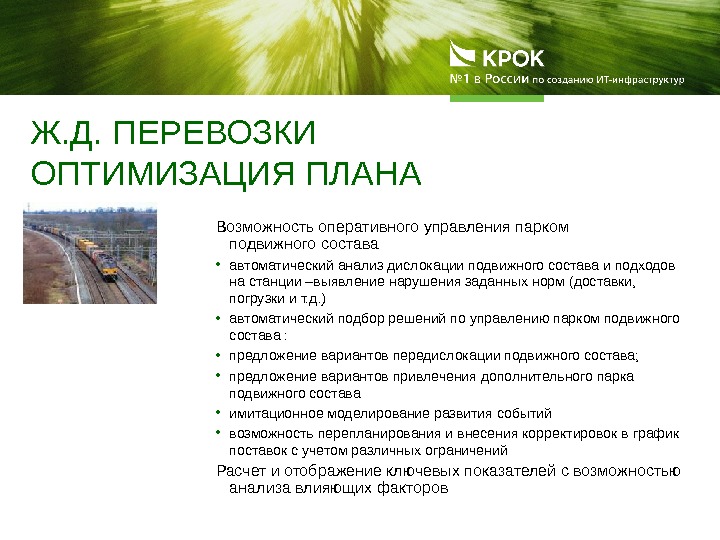 КРОК
№1 в России по созданию ИТ-инфраструктур

Ж.Д. ПЕРЕВОЗКИ
ОПТИМИЗАЦИЯ ПЛАНА

Возможность оперативного управления парком подвижного состава

• автоматический анализ дислокации подвижного состава и подходов на станции –выявление нарушения заданных норм (доставки, погрузки и т.д.)
• автоматический подбор решений по управлению парком подвижного состава :
• предложение вариантов передислокации подвижного состава;
• предложение вариантов привлечения дополнительного парка подвижного состава
• имитационное моделирование развития событий
• возможность перепланирования и внесения корректировок в график поставок с учетом различных ограничений

Расчет и отображение ключевых показателей с возможностью анализа влияющих факторов